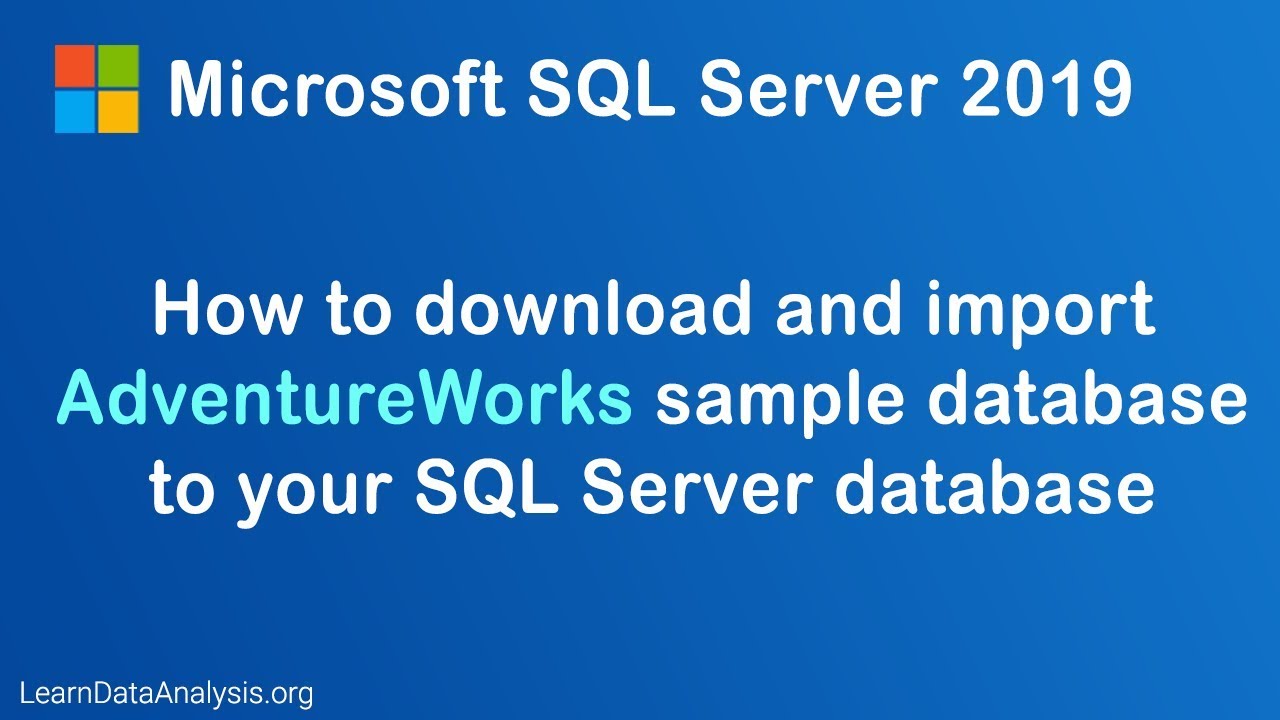 Microsoft SQL Server 2019

How to download and import AdventureWorks sample database to your SQL Server database

LearnDataAnalysis.org